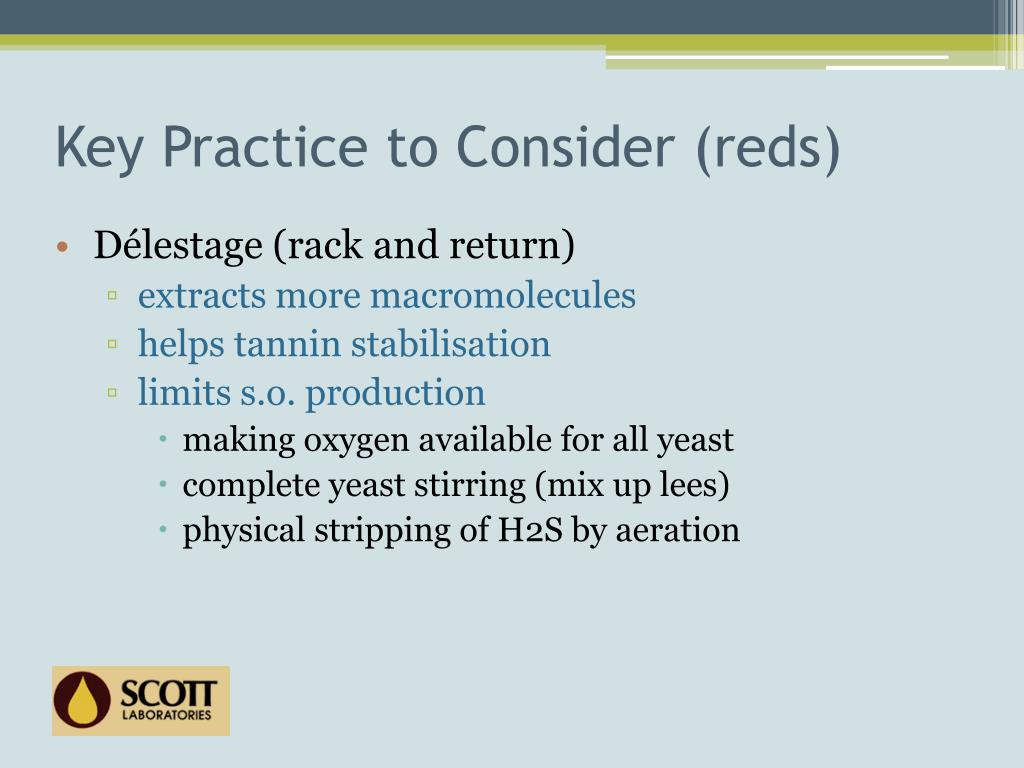 Key Practice to Consider (reds)

• Délestage (rack and return)
  ▫ extracts more macromolecules
  ▫ helps tannin stabilisation
  ▫ limits s.o. production
    • making oxygen available for all yeast
    • complete yeast stirring (mix up lees)
    • physical stripping of H2S by aeration

SCOTT LABORATORIES